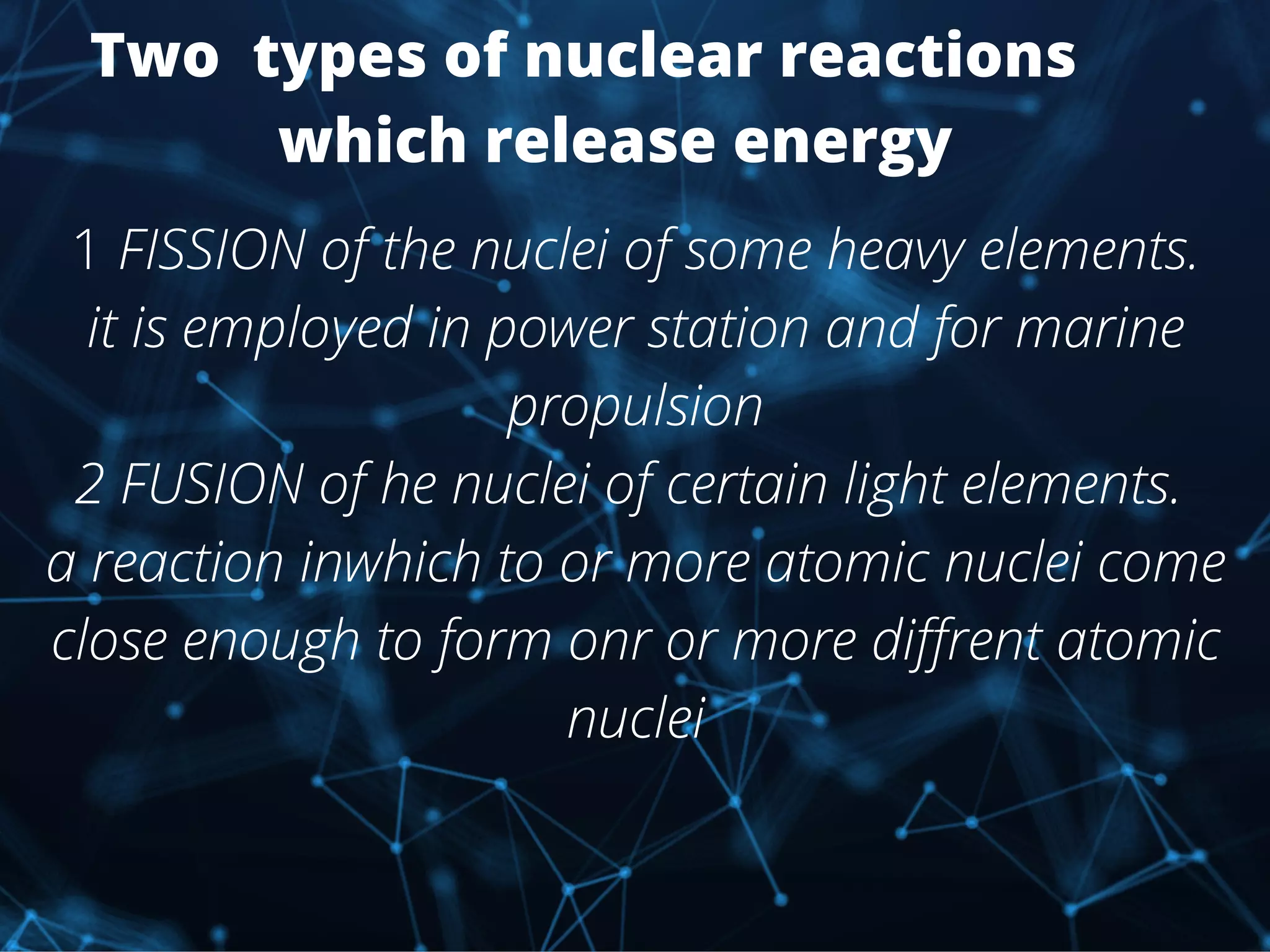 Two types of nuclear reactions which release energy

1 FISSION of the nuclei of some heavy elements.
it is employed in power station and for marine propulsion
2 FUSION of he nuclei of certain light elements.
a reaction inwhich to or more atomic nuclei come close enough to form onr or more diffrent atomic nuclei